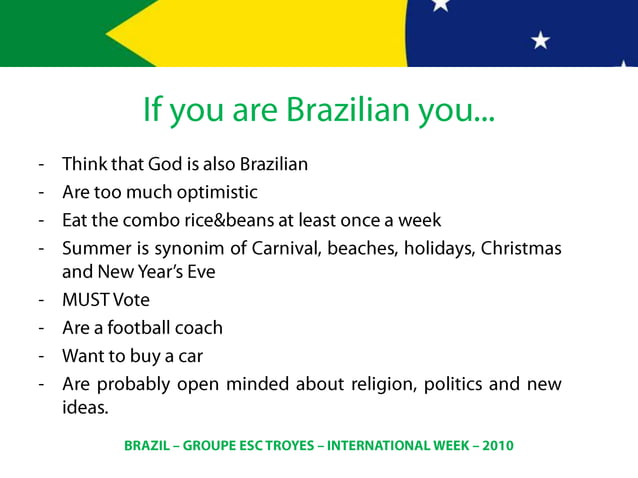 If you are Brazilian you...

- Think that God is also Brazilian
- Are too much optimistic
- Eat the combo rice&beans at least once a week
- Summer is synonim of Carnival, beaches, holidays, Christmas and New Year's Eve
- MUST Vote
- Are a football coach
- Want to buy a car
- Are probably open minded about religion, politics and new ideas.

BRAZIL – GROUPE ESC TROYES – INTERNATIONAL WEEK – 2010